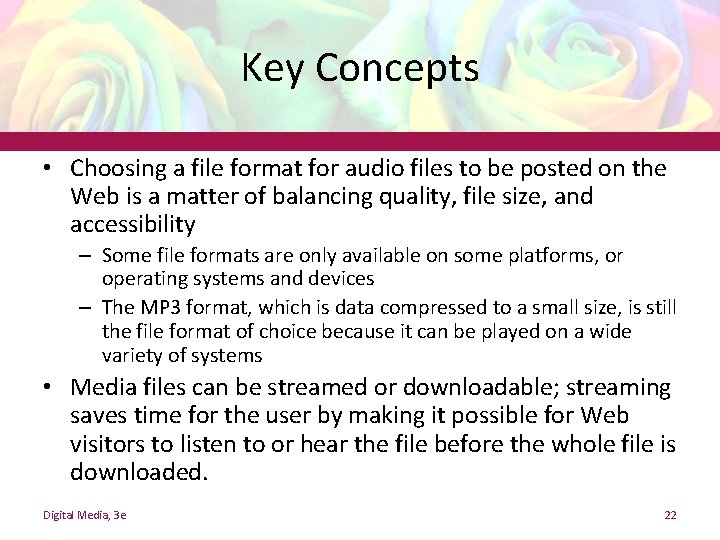 Key Concepts

• Choosing a file format for audio files to be posted on the Web is a matter of balancing quality, file size, and accessibility

– Some file formats are only available on some platforms, or operating systems and devices

– The MP3 format, which is data compressed to a small size, is still the file format of choice because it can be played on a wide variety of systems

• Media files can be streamed or downloadable; streaming saves time for the user by making it possible for Web visitors to listen to or hear the file before the whole file is downloaded.

Digital Media, 3e

22